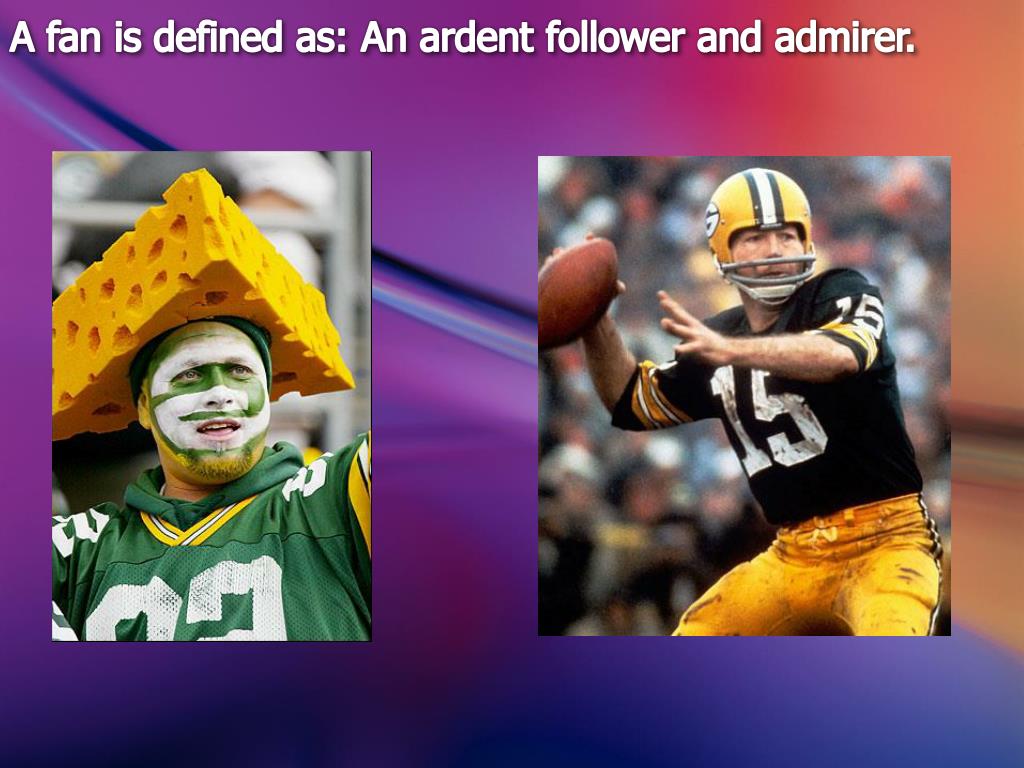 A fan is defined as: An ardent follower and admirer.

15

15